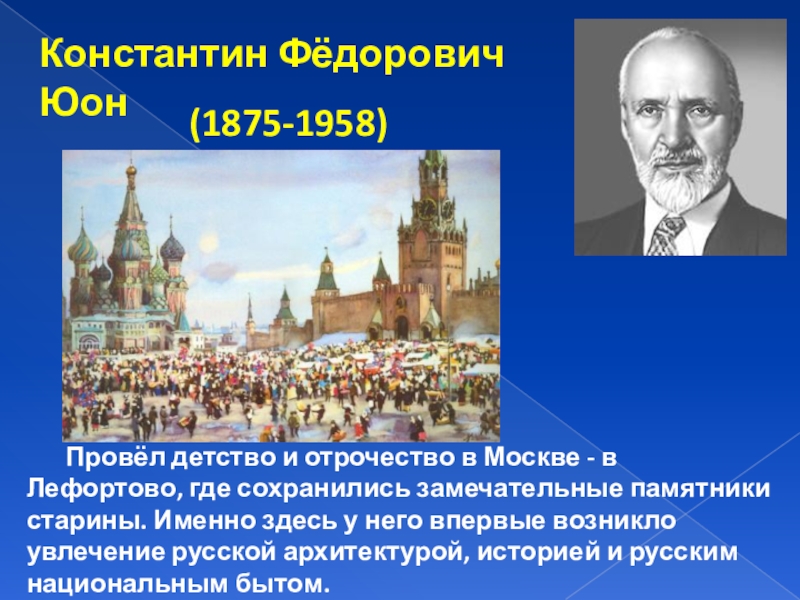 Константин Фёдорович Юон

(1875-1958)

Провёл детство и отрочество в Москве - в Лефортово, где сохранились замечательные памятники старины. Именно здесь у него впервые возникло увлечение русской архитектурой, историей и русским национальным бытом.